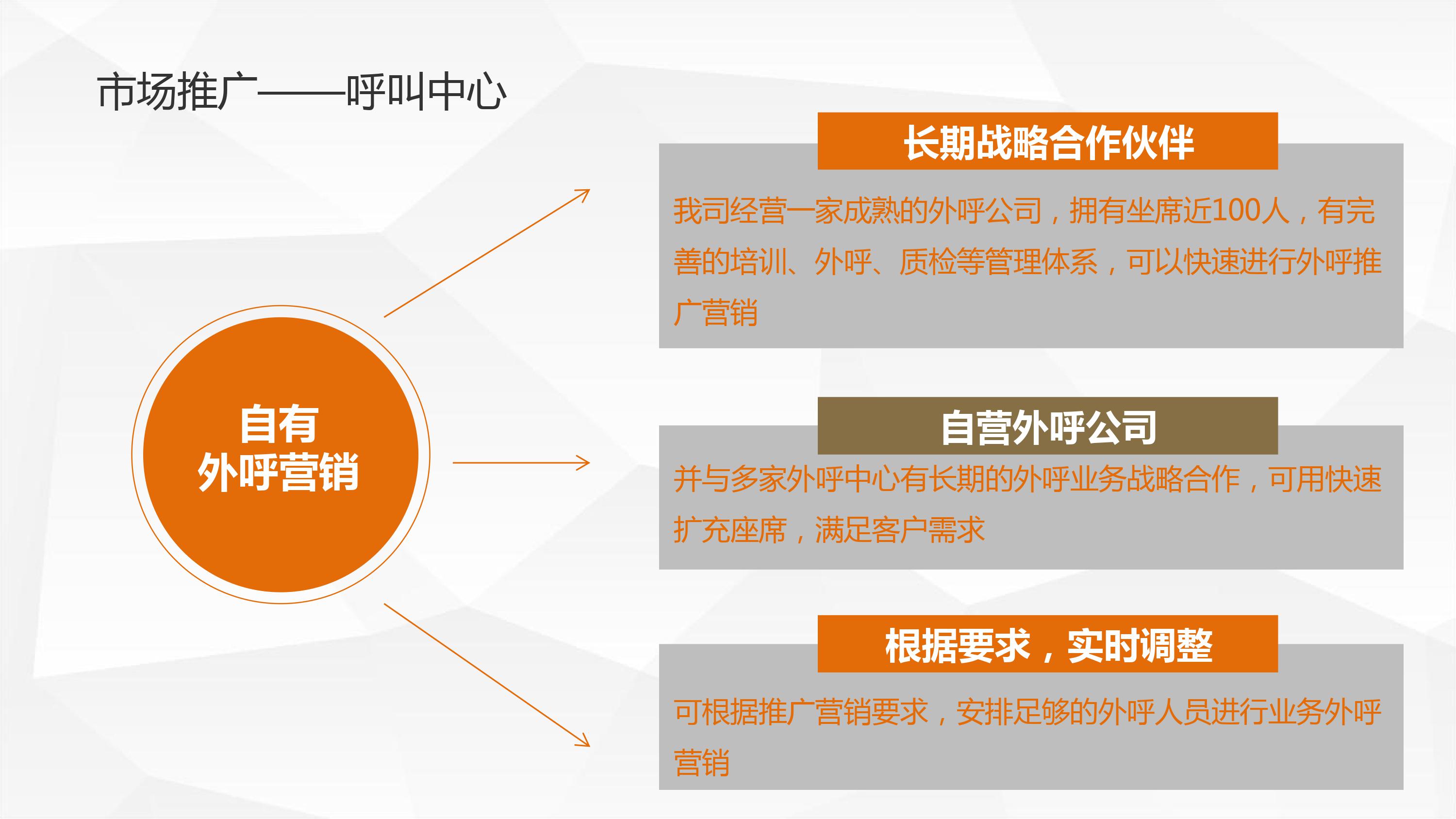 市场推广——呼叫中心

自有
外呼营销

长期战略合作伙伴

我司经营一家成熟的外呼公司，拥有坐席近100人，有完善的培训、外呼、质检等管理体系，可以快速进行外呼推广营销

自营外呼公司

并与多家外呼中心有长期的外呼业务战略合作，可用快速扩充座席，满足客户需求

根据要求，实时调整

可根据推广营销要求，安排足够的外呼人员进行业务外呼营销